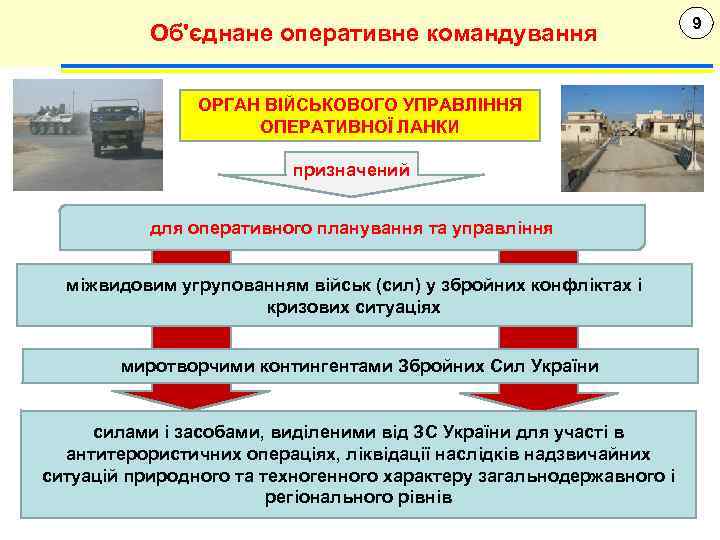 Об'єднане оперативне командування

9

ОРГАН ВІЙСЬКОВОГО УПРАВЛІННЯ ОПЕРАТИВНОЇ ЛАНКИ

призначений

для оперативного планування та управління

міжвидовим угрупованням військ (сил) у збройних конфліктах і кризових ситуаціях

миротворчими контингентами Збройних Сил України

силами і засобами, виділеними від ЗС України для участі в антитерористичних операціях, ліквідації наслідків надзвичайних ситуацій природного та техногенного характеру загальнодержавного і регіонального рівнів